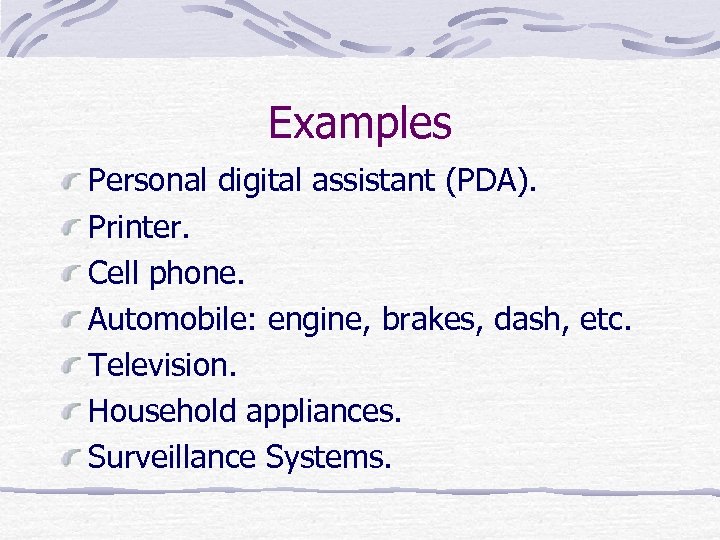 Examples

Personal digital assistant (PDA).

Printer.

Cell phone.

Automobile: engine, brakes, dash, etc.

Television.

Household appliances.

Surveillance Systems.